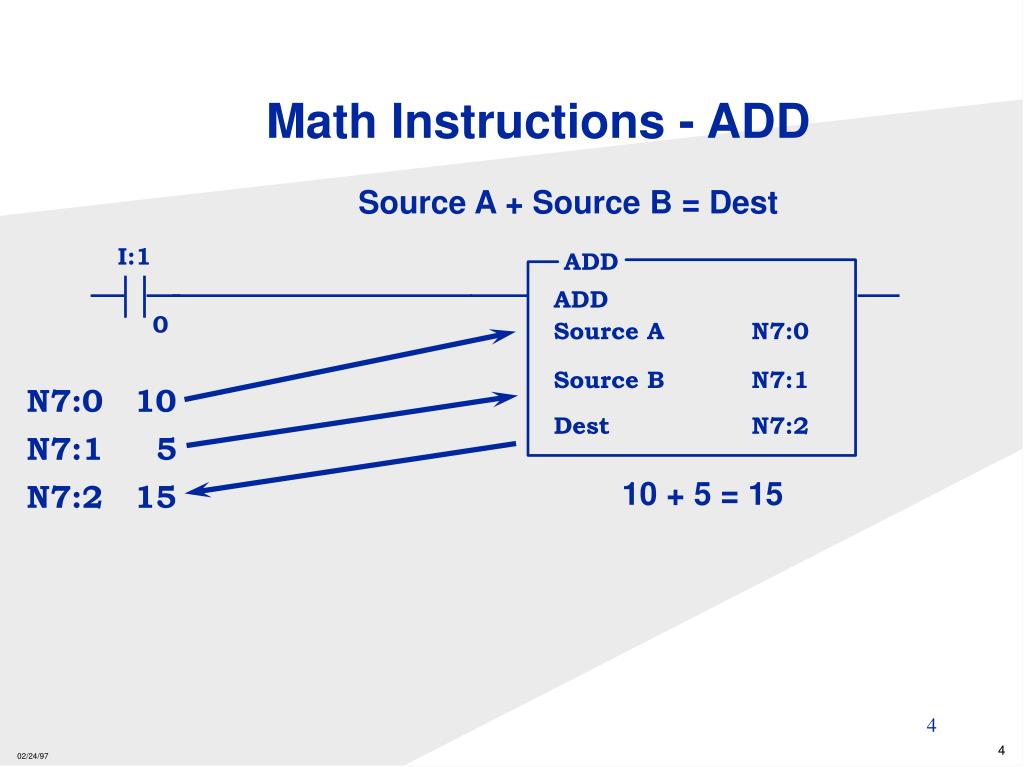 Math Instructions - ADD

Source A + Source B = Dest

I:1

0

ADD

ADD
Source A N7:0

Source B N7:1

Dest N7:2

N7:0 10
N7:1 5
N7:2 15

10 + 5 = 15

4

02/24/97

4